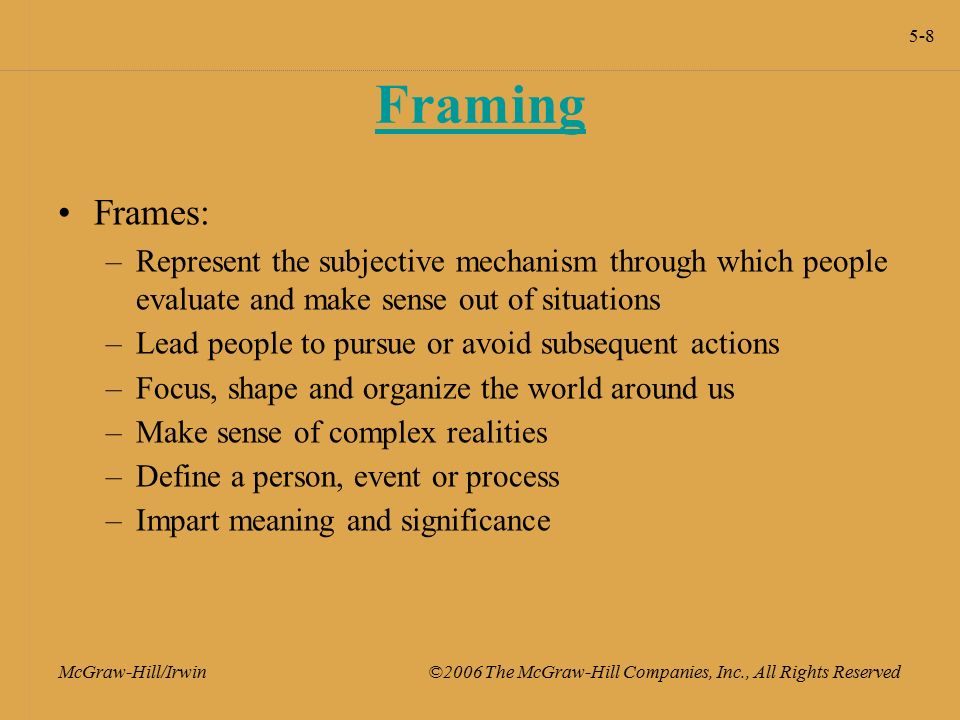 5-8

Framing

• Frames:
– Represent the subjective mechanism through which people evaluate and make sense out of situations
– Lead people to pursue or avoid subsequent actions
– Focus, shape and organize the world around us
– Make sense of complex realities
– Define a person, event or process
– Impart meaning and significance

McGraw-Hill/Irwin

©2006 The McGraw-Hill Companies, Inc., All Rights Reserved